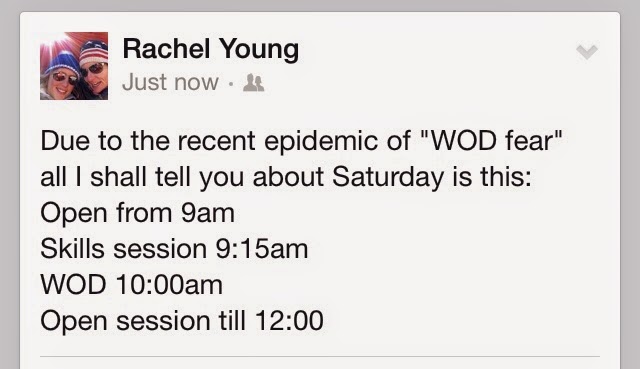 Rachel Young
Just now ·

Due to the recent epidemic of "WOD fear" all I shall tell you about Saturday is this:
Open from 9am
Skills session 9:15am
WOD 10:00am
Open session till 12:00